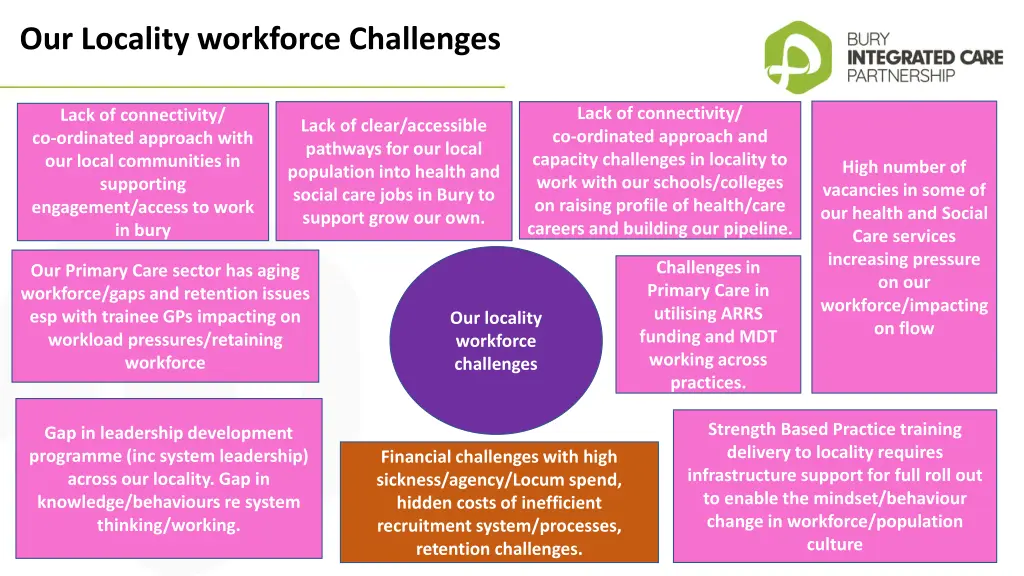 Our Locality workforce Challenges

BURY INTEGRATED CARE PARTNERSHIP

Lack of connectivity/ co-ordinated approach with our local communities in supporting engagement/access to work in bury

Lack of clear/accessible pathways for our local population into health and social care jobs in Bury to support grow our own.

Lack of connectivity/ co-ordinated approach and capacity challenges in locality to work with our schools/colleges on raising profile of health/care careers and building our pipeline.

High number of vacancies in some of our health and Social Care services increasing pressure on our workforce/impacting on flow

Our Primary Care sector has aging workforce/gaps and retention issues esp with trainee GPs impacting on workload pressures/retaining workforce

Our locality workforce challenges

Challenges in Primary Care in utilising ARRS funding and MDT working across practices.

Gap in leadership development programme (inc system leadership) across our locality. Gap in knowledge/behaviours re system thinking/working.

Financial challenges with high sickness/agency/Locum spend, hidden costs of inefficient recruitment system/processes, retention challenges.

Strength Based Practice training delivery to locality requires infrastructure support for full roll out to enable the mindset/behaviour change in workforce/population culture